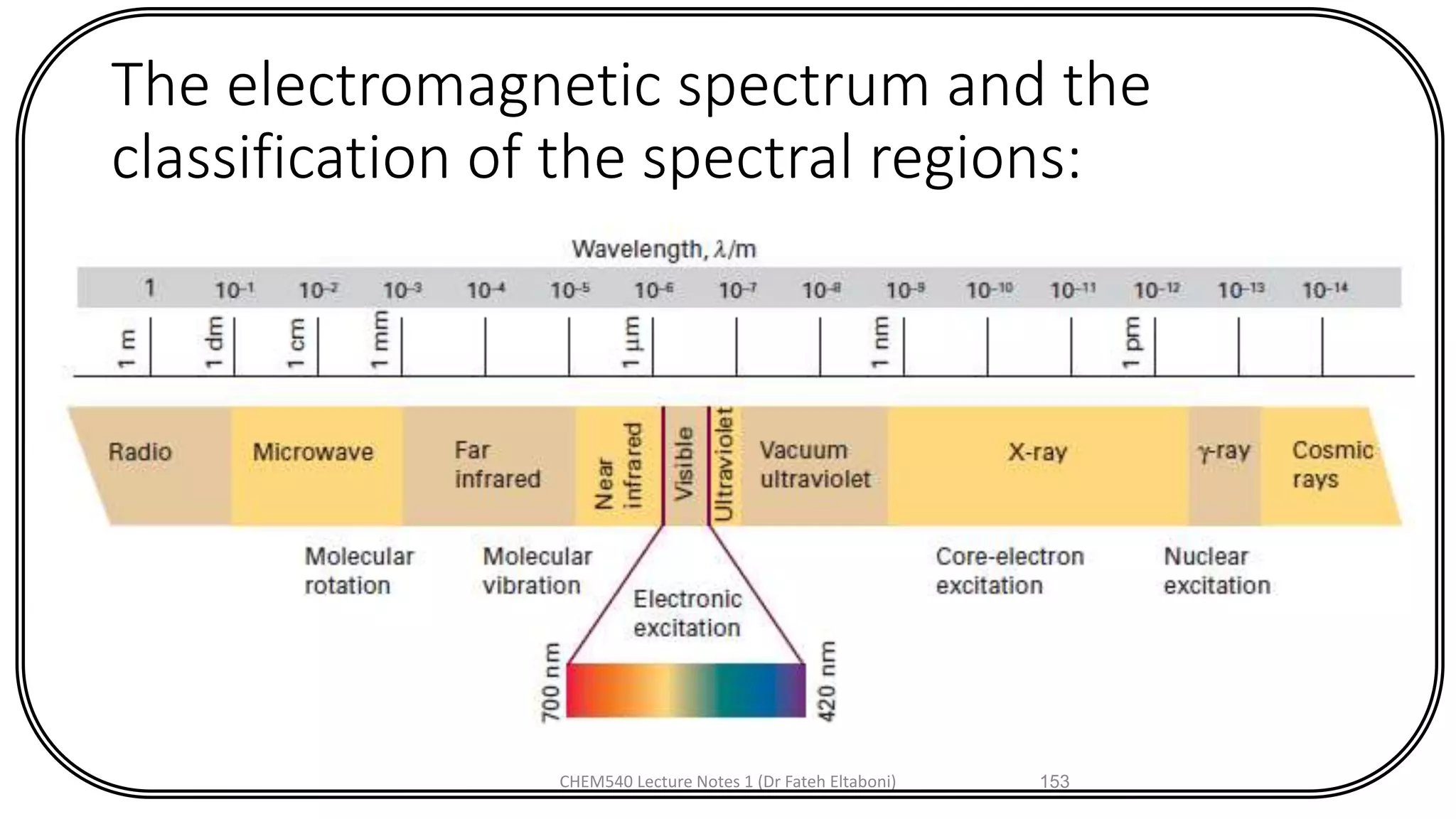 The electromagnetic spectrum and the classification of the spectral regions:

Wavelength, $\lambda$/m

1 $10^{-1}$ $10^{-2}$ $10^{-3}$ $10^{-4}$ $10^{-5}$ $10^{-6}$ $10^{-7}$ $10^{-8}$ $10^{-9}$ $10^{-10}$ $10^{-11}$ $10^{-12}$ $10^{-13}$ $10^{-14}$

1 m
1 dm
1 cm
1 mm
1 μm
1 nm
1 pm

Radio
Microwave
Far infrared
Near infrared
Visible
Ultraviolet
Vacuum ultraviolet
X-ray
$\gamma$-ray
Cosmic rays

Molecular rotation
Molecular vibration
Electronic excitation
Core-electron excitation
Nuclear excitation

700 nm
420 nm

CHEM540 Lecture Notes 1 (Dr Fateh Eltaboni) 153